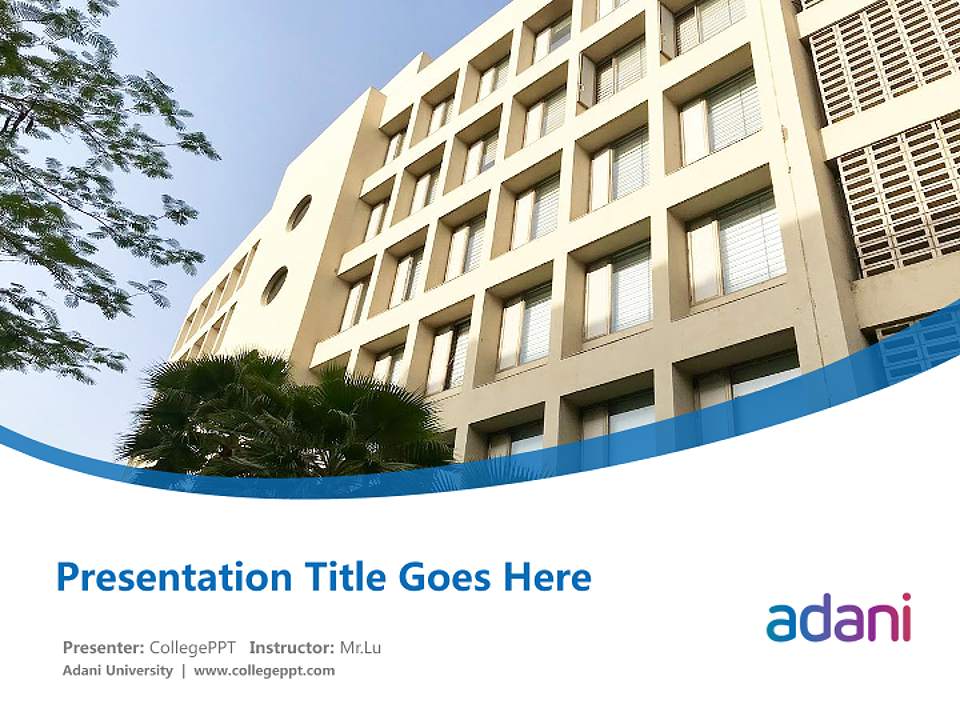 Presentation Title Goes Here

adani

Presenter: CollegePPT Instructor: Mr.Lu
Adani University | www.collegeppt.com